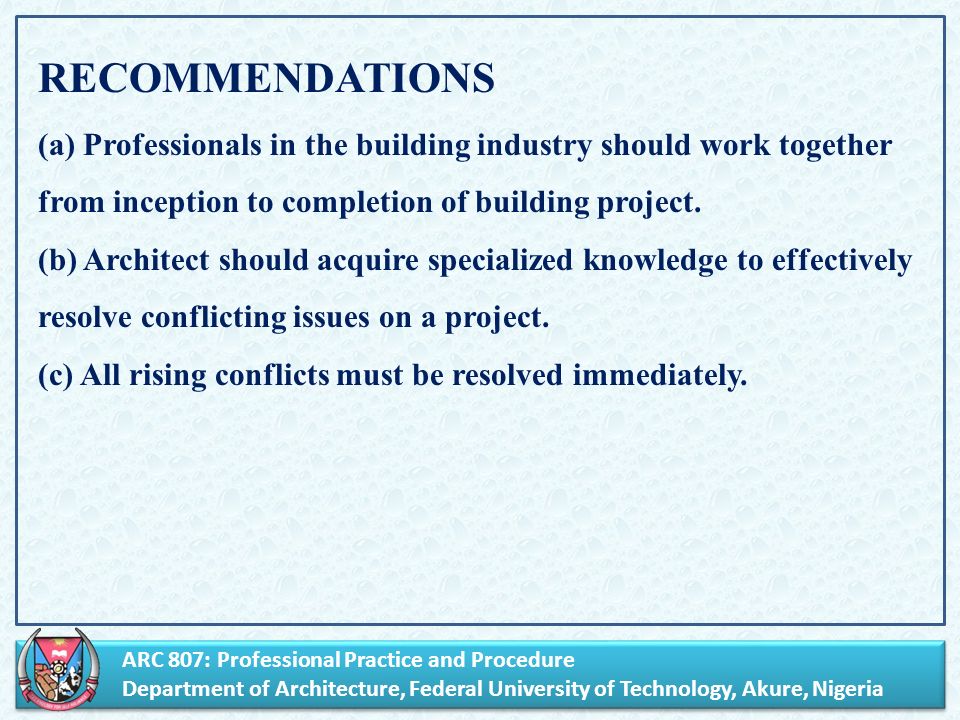 RECOMMENDATIONS

(a) Professionals in the building industry should work together from inception to completion of building project.

(b) Architect should acquire specialized knowledge to effectively resolve conflicting issues on a project.

(c) All rising conflicts must be resolved immediately.

ARC 807: Professional Practice and Procedure
Department of Architecture, Federal University of Technology, Akure, Nigeria